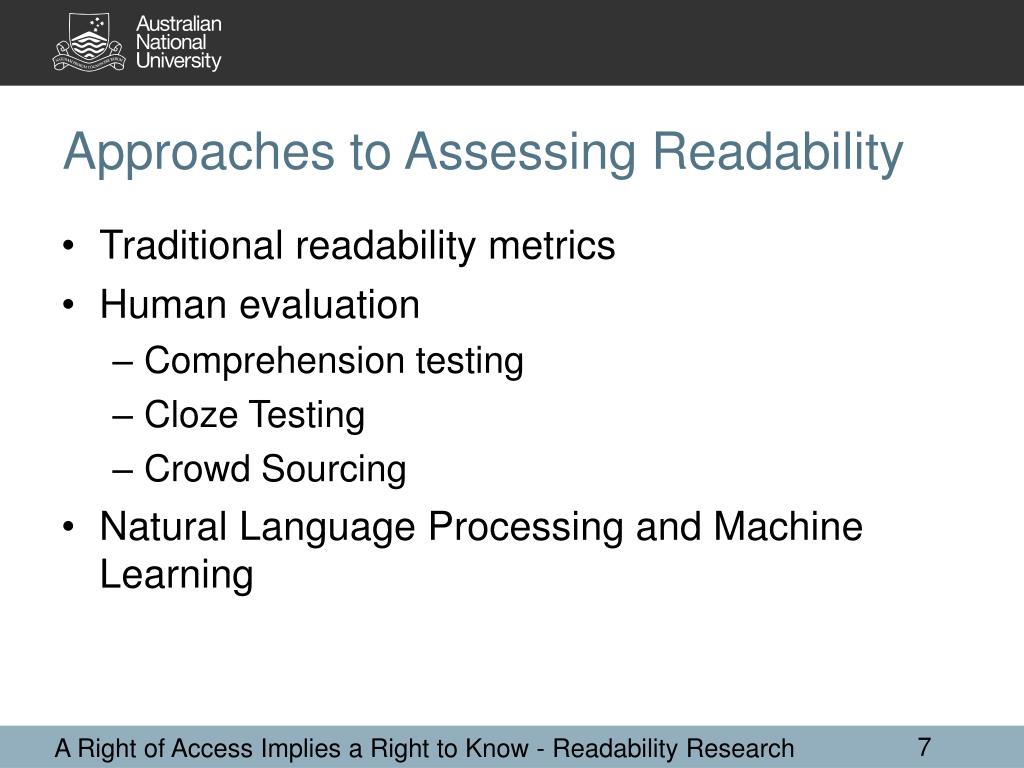 Australian National University

Approaches to Assessing Readability

• Traditional readability metrics
• Human evaluation
– Comprehension testing
– Cloze Testing
– Crowd Sourcing
• Natural Language Processing and Machine Learning

A Right of Access Implies a Right to Know - Readability Research

7